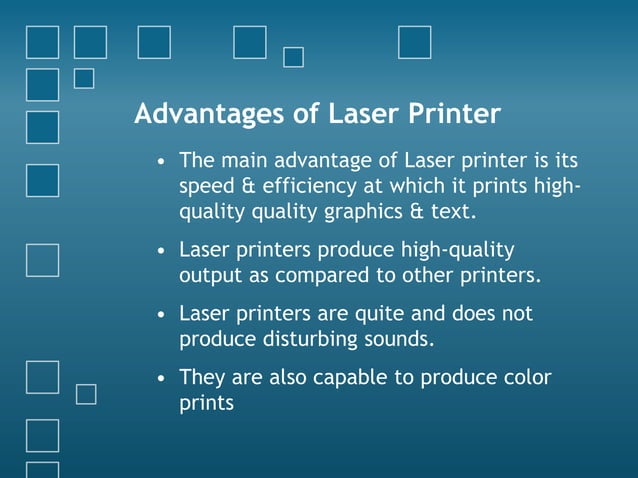 Advantages of Laser Printer

• The main advantage of Laser printer is its speed & efficiency at which it prints high-quality quality graphics & text.

• Laser printers produce high-quality output as compared to other printers.

• Laser printers are quite and does not produce disturbing sounds.

• They are also capable to produce color prints